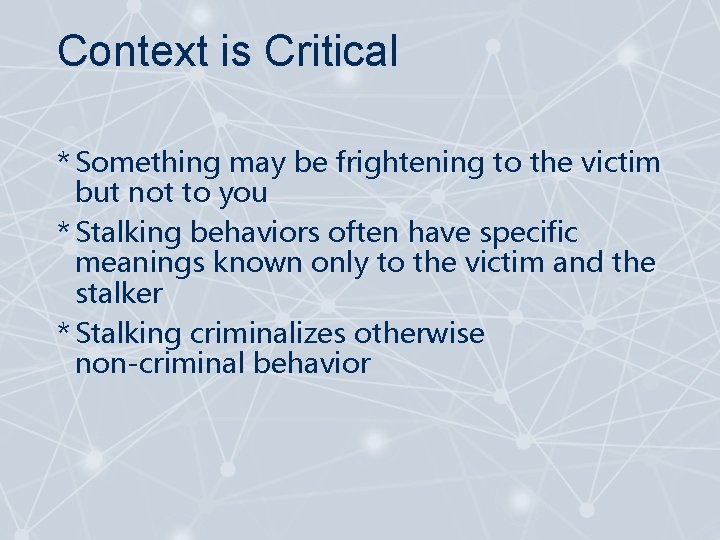 Context is Critical

* Something may be frightening to the victim but not to you

* Stalking behaviors often have specific meanings known only to the victim and the stalker

* Stalking criminalizes otherwise non-criminal behavior